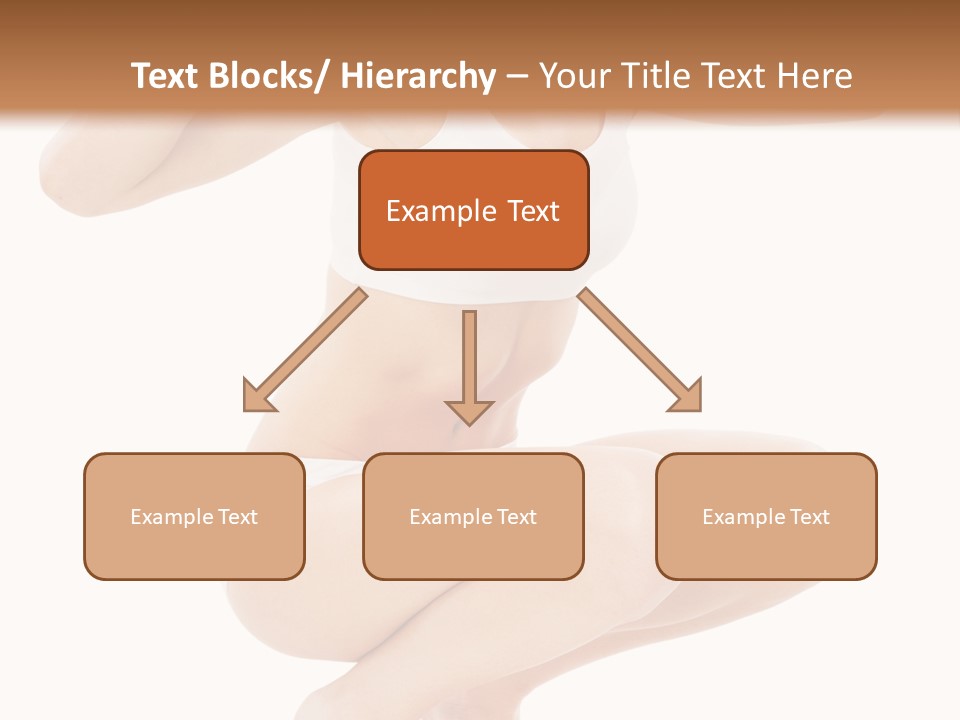 Text Blocks/ Hierarchy – Your Title Text Here

Example Text

Example Text

Example Text

Example Text